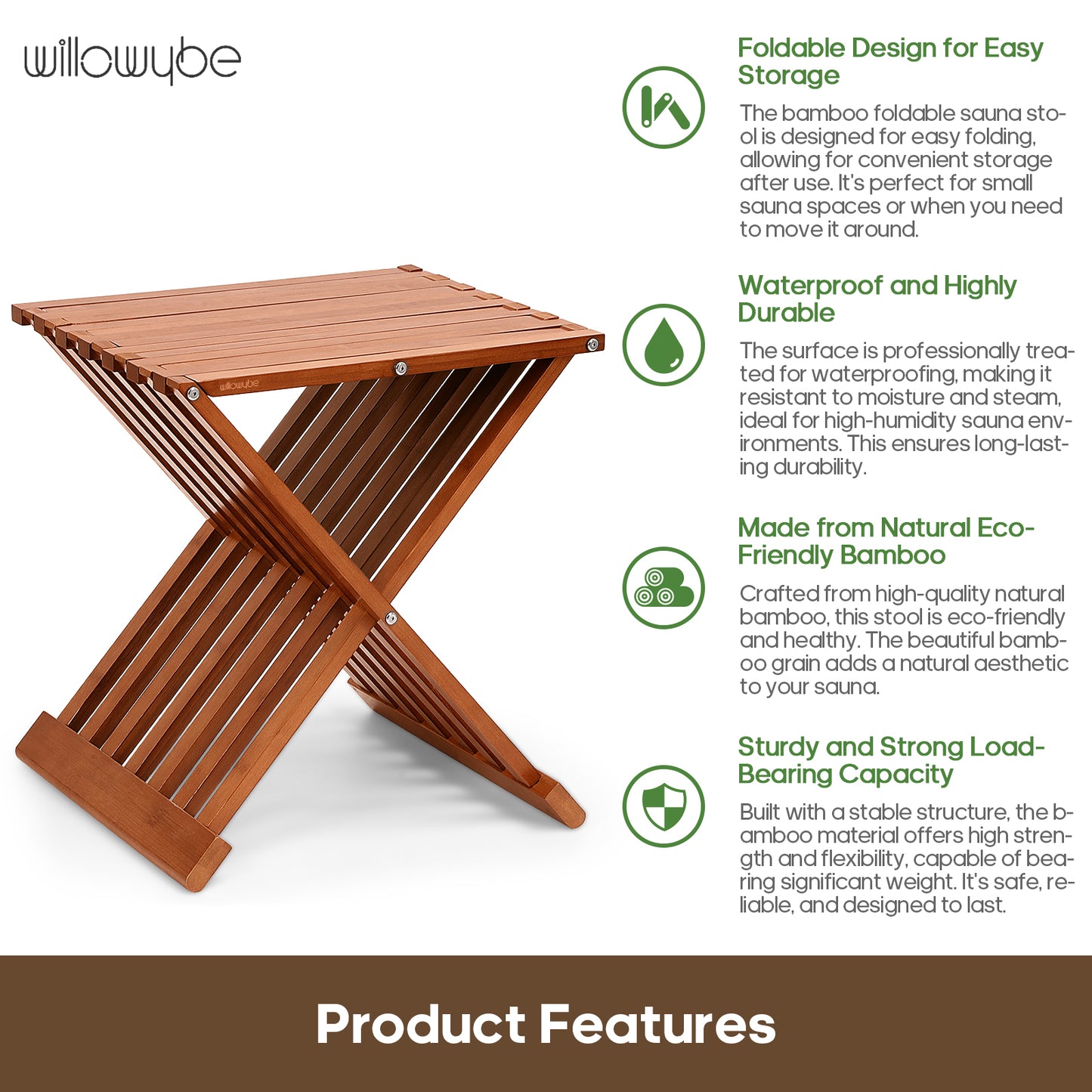 willowybe

willowybe

Foldable Design for Easy Storage

The bamboo foldable sauna stool is designed for easy folding, allowing for convenient storage after use. It's perfect for small sauna spaces or when you need to move it around.

Waterproof and Highly Durable

The surface is professionally treated for waterproofing, making it resistant to moisture and steam, ideal for high-humidity sauna environments. This ensures long-lasting durability.

Made from Natural Eco-Friendly Bamboo

Crafted from high-quality natural bamboo, this stool is eco-friendly and healthy. The beautiful bamboo grain adds a natural aesthetic to your sauna.

Sturdy and Strong Load-Bearing Capacity

Built with a stable structure, the bamboo material offers high strength and flexibility, capable of bearing significant weight. It's safe, reliable, and designed to last.

Product Features